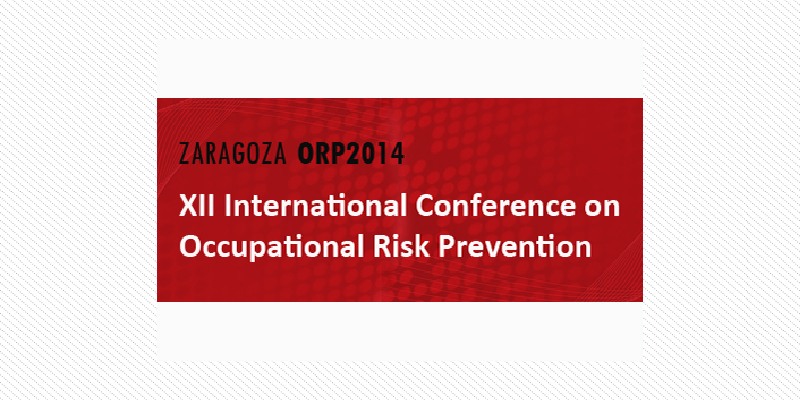 ZARAGOZA ORP2014

XII International Conference on Occupational Risk Prevention